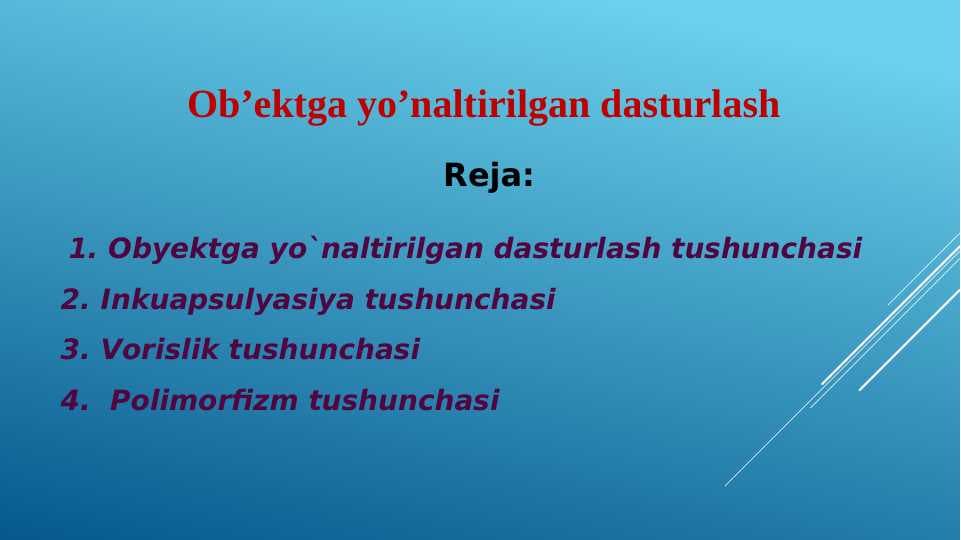 Ob’ektga yo’naltirilgan dasturlash

Reja:

1. Obyektga yo`naltirilgan dasturlash tushunchasi
2. Inkuapsulyasiya tushunchasi
3. Vorislik tushunchasi
4. Polimorfizm tushunchasi